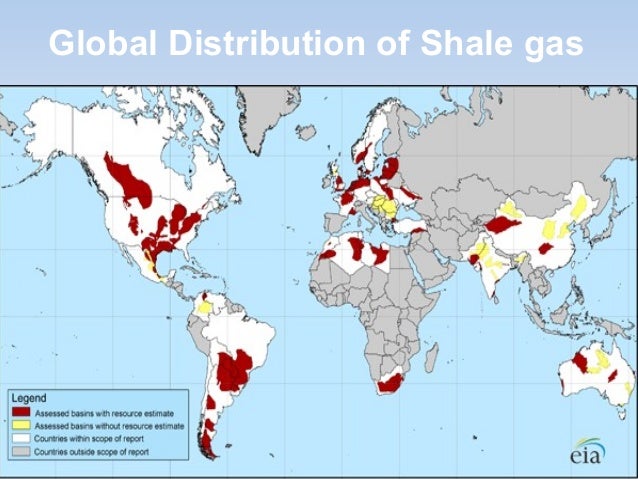 Global Distribution of Shale gas

Legend
Assessed basins with resource estimate
Assessed basins without resource estimate
Countries within scope of report
Countries outside scope of report

eia